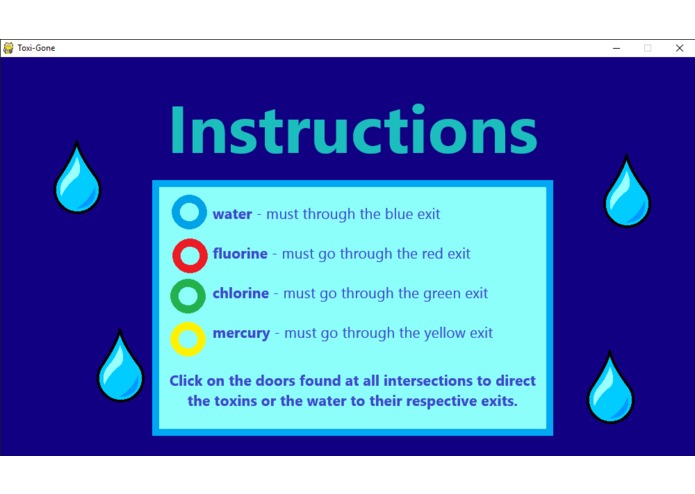 Toxi-Gone

Instructions

water - must through the blue exit

fluorine - must go through the red exit

chlorine - must go through the green exit

mercury - must go through the yellow exit

Click on the doors found at all intersections to direct the toxins or the water to their respective exits.